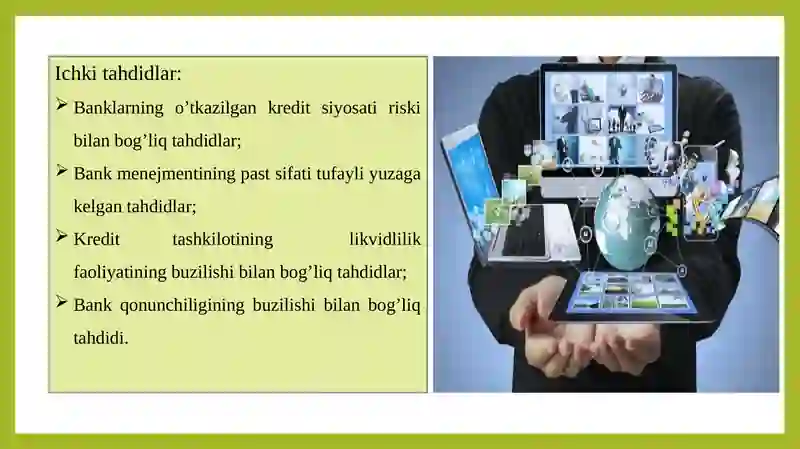 Ichki tahdidlar:

➢ Banklarning o’tkazilgan kredit siyosati riski bilan bog’liq tahdidlar;

➢ Bank menejmentining past sifati tufayli yuzaga kelgan tahdidlar;

➢ Kredit tashkilotining likvidlilik faoliyatining buzilishi bilan bog’liq tahdidlar;

➢ Bank qonunchiligining buzilishi bilan bog’liq tahdidi.